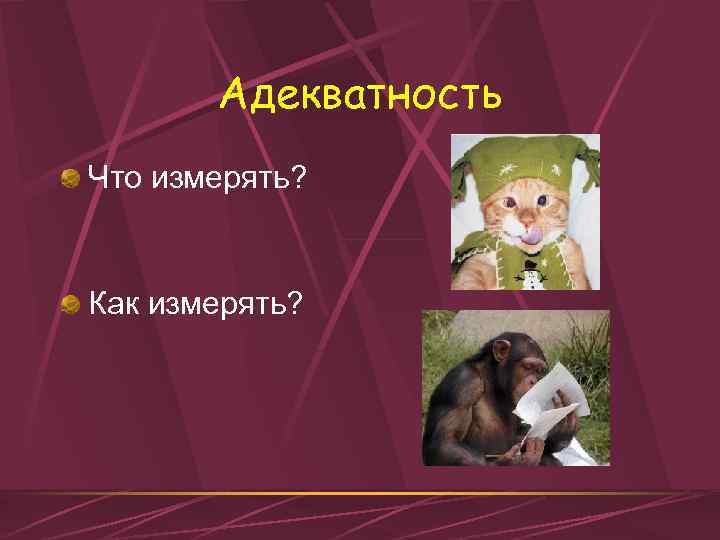 Адекватность

Что измерять?

Как измерять?